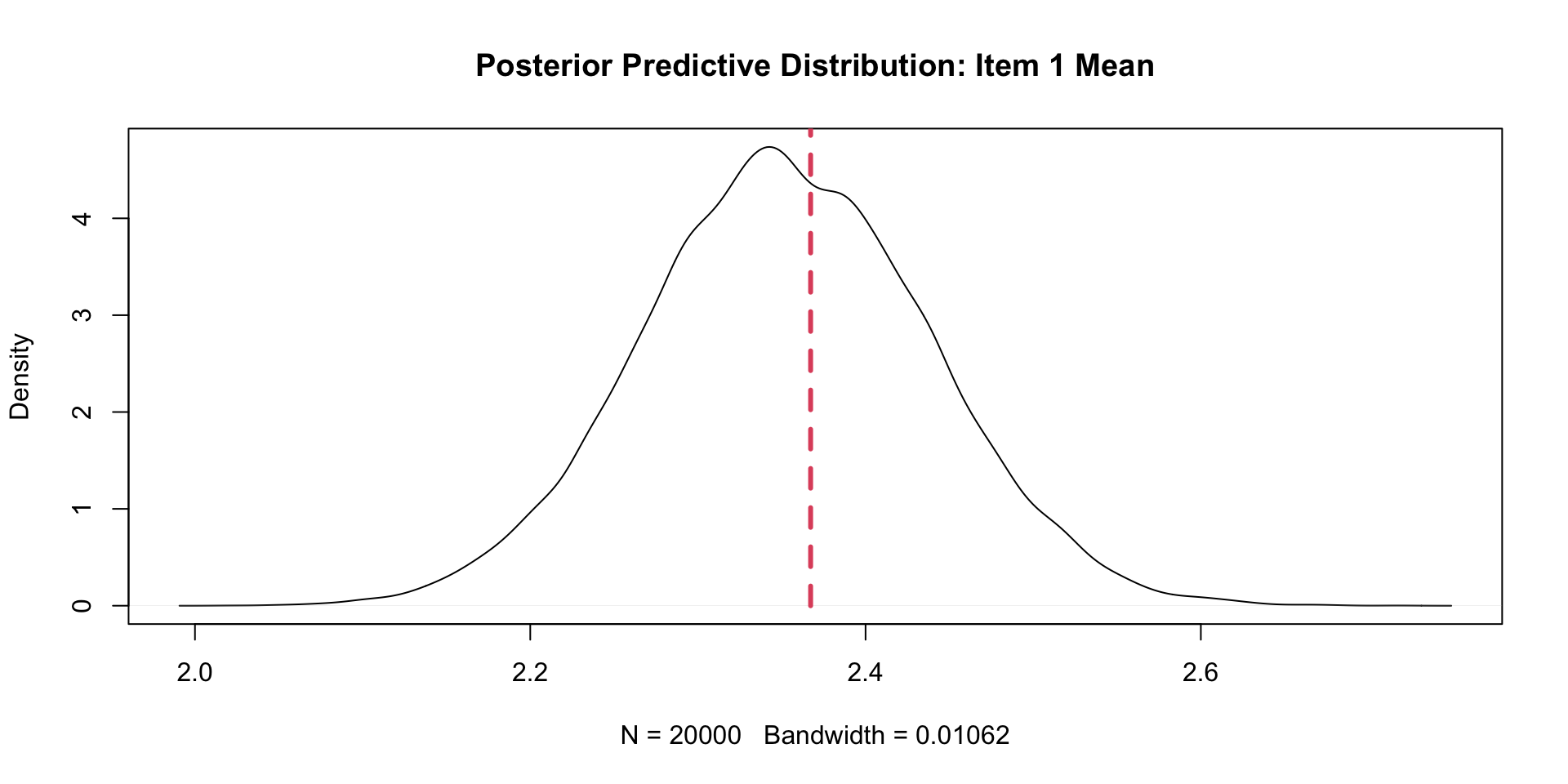 Posterior Predictive Distribution: Item 1 Mean

Density

0
1
2
3
4

2.0
2.2
2.4
2.6

N = 20000   Bandwidth = 0.01062